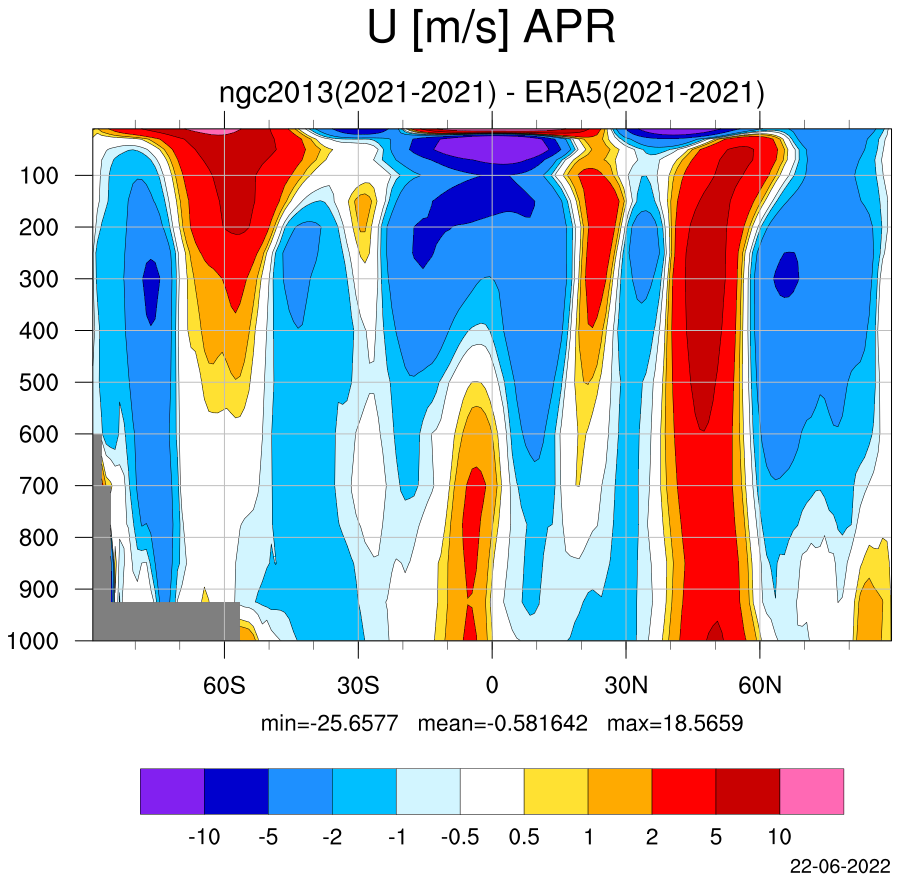 U [m/s] APR

ngc2013(2021-2021) - ERA5(2021-2021)

100
200
300
400
500
600
700
800
900
1000

60S 30S 0 30N 60N

min=-25.6577 mean=-0.581642 max=18.5659

-10 -5 -2 -1 -0.5 0.5 1 2 5 10

22-06-2022